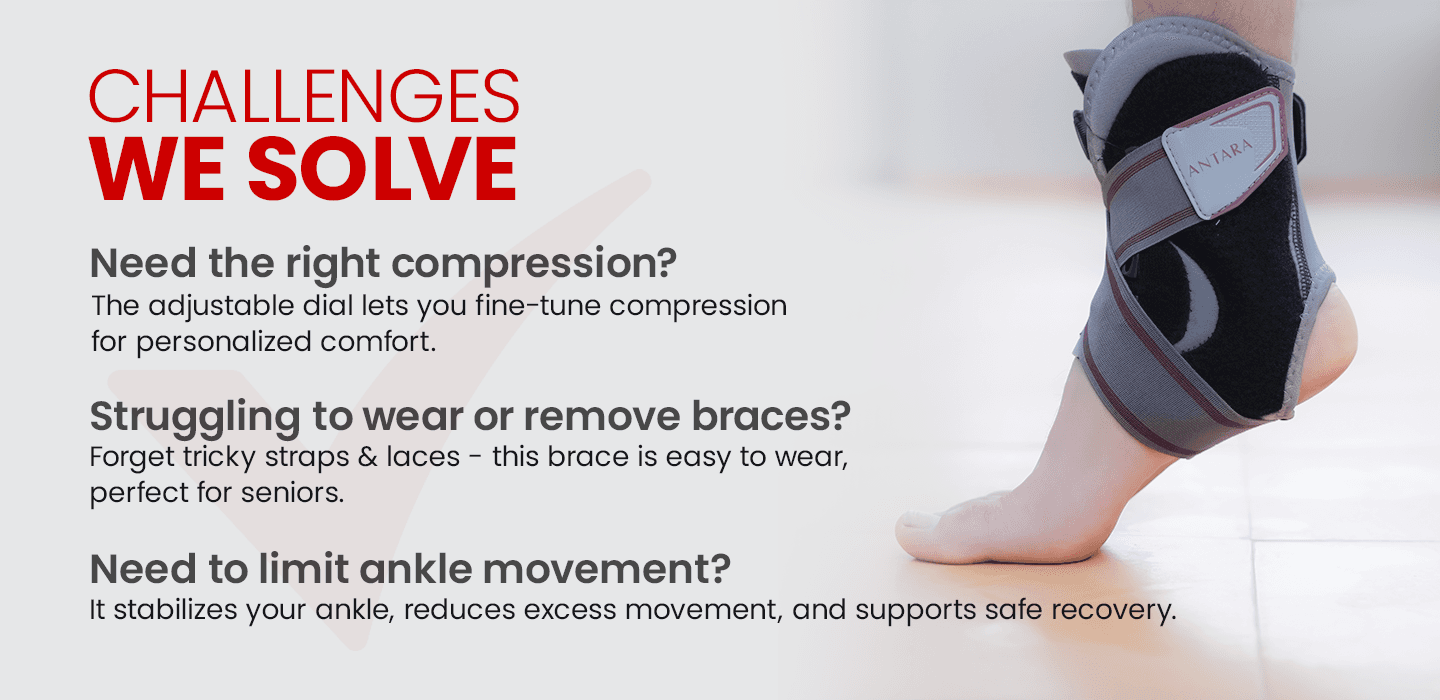 CHALLENGES
WE SOLVE

Need the right compression?
The adjustable dial lets you fine-tune compression for personalized comfort.

Struggling to wear or remove braces?
Forget tricky straps & laces - this brace is easy to wear, perfect for seniors.

Need to limit ankle movement?
It stabilizes your ankle, reduces excess movement, and supports safe recovery.

ANTARA